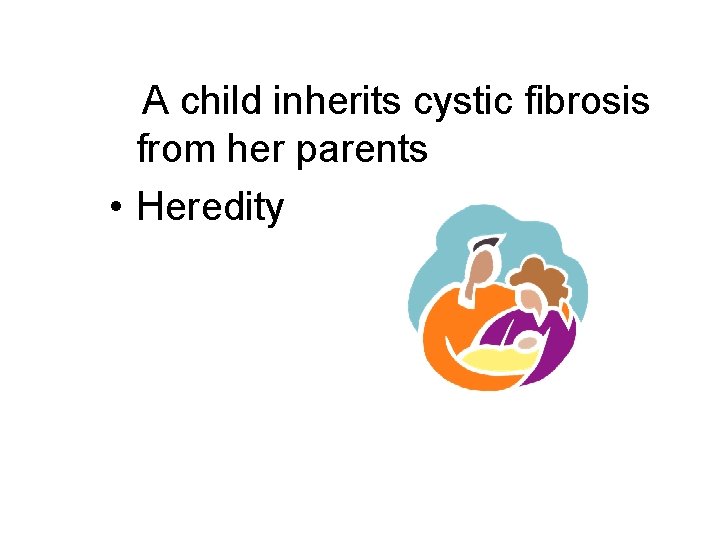 A child inherits cystic fibrosis from her parents

• Heredity